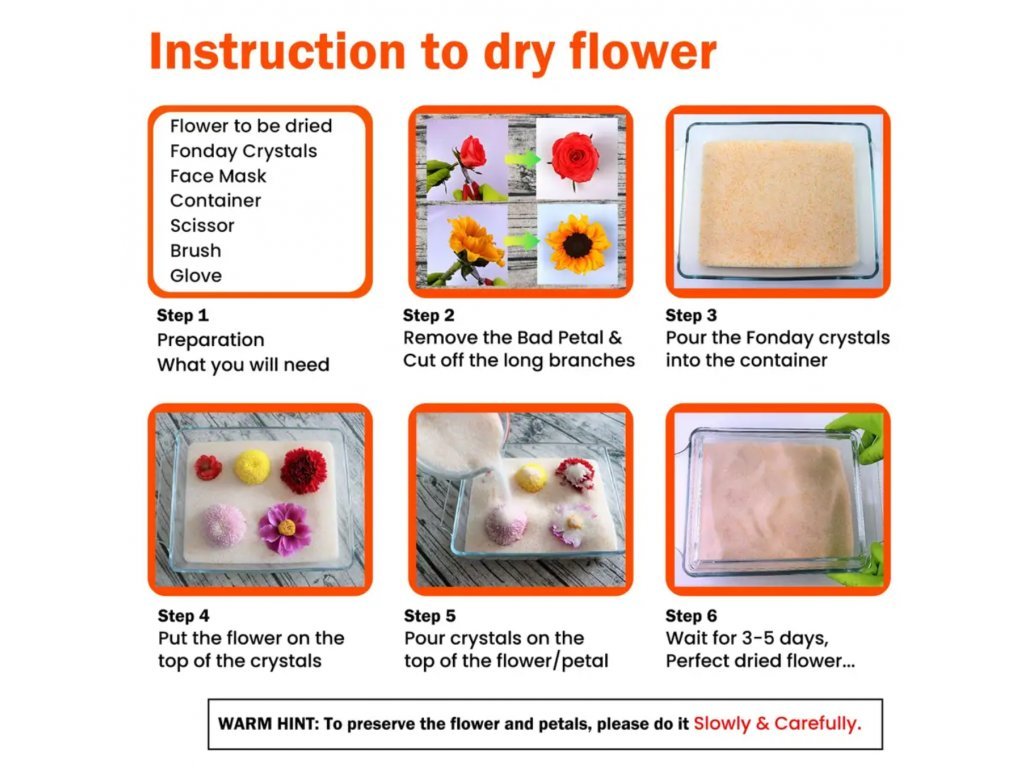 Instruction to dry flower

Flower to be dried
Fonday Crystals
Face Mask
Container
Scissor
Brush
Glove

Step 1
Preparation
What you will need

Step 2
Remove the Bad Petal & Cut off the long branches

Step 3
Pour the Fonday crystals into the container

Step 4
Put the flower on the top of the crystals

Step 5
Pour crystals on the top of the flower/petal

Step 6
Wait for 3-5 days, Perfect dried flower...

WARM HINT: To preserve the flower and petals, please do it Slowly & Carefully.